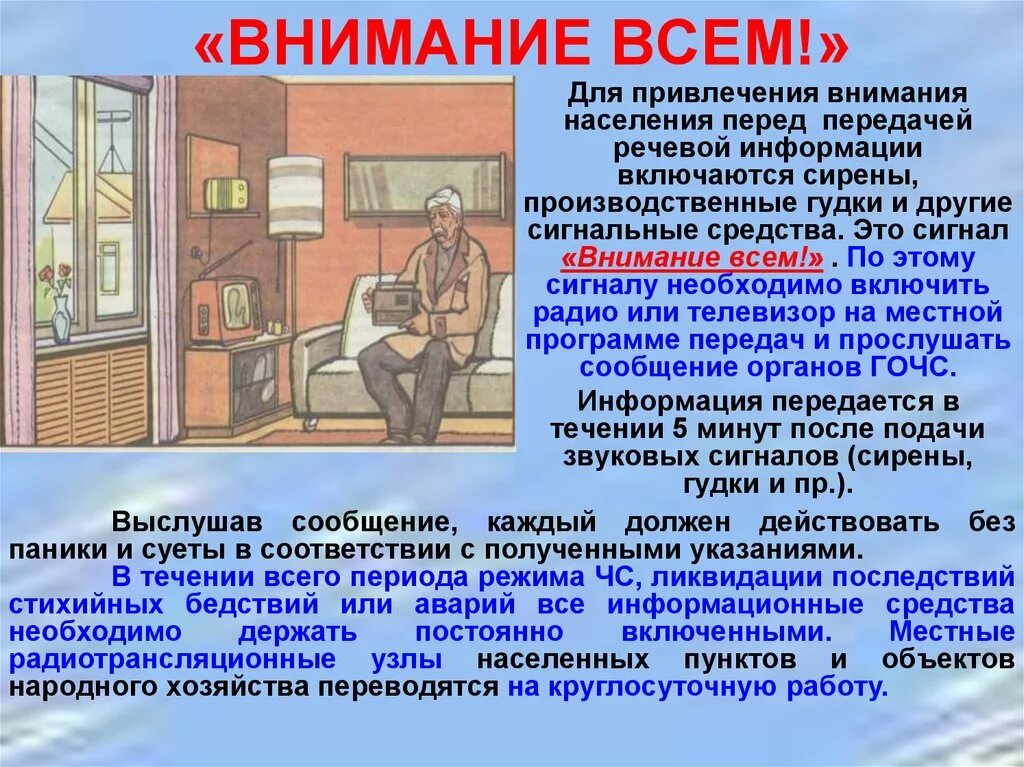 «ВНИМАНИЕ ВСЕМ!»

Для привлечения внимания населения перед передачей речевой информации включаются сирены, производственные гудки и другие сигнальные средства. Это сигнал «Внимание всем!» . По этому сигналу необходимо включить радио или телевизор на местной программе передач и прослушать сообщение органов ГОЧС.

Информация передается в течении 5 минут после подачи звуковых сигналов (сирены, гудки и пр.).

Выслушав сообщение, каждый должен действовать без паники и суеты в соответствии с полученными указаниями.

В течении всего периода режима ЧС, ликвидации последствий стихийных бедствий или аварий все информационные средства необходимо держать постоянно включенными. Местные радиотрансляционные узлы населенных пунктов и объектов народного хозяйства переводятся на круглосуточную работу.